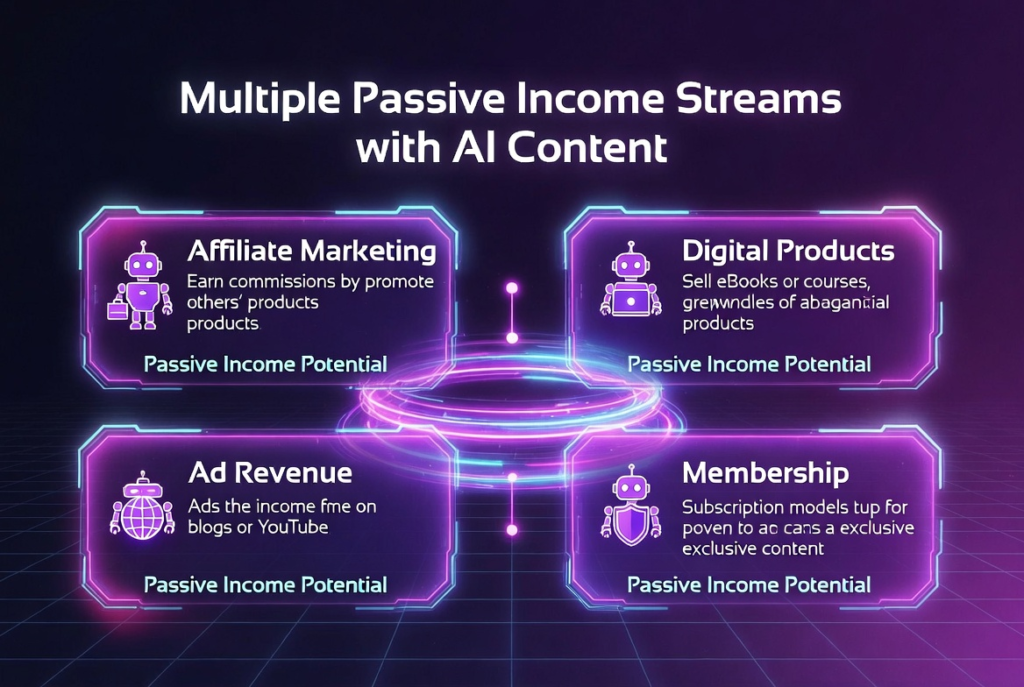 Multiple Passive Income Streams with AI Content

Affiliate Marketing
Earn commissions by promote others' products products
Passive Income Potential

Digital Products
Sell eBooks or courses, grepwndles of abagantial products
Passive Income Potential

Ad Revenue
Ads the income fme on blogs or YouTube
Passive Income Potential

Membership
Subscription models tup for poven to ac cans a exclusive exclusive content
Passive Income Potential